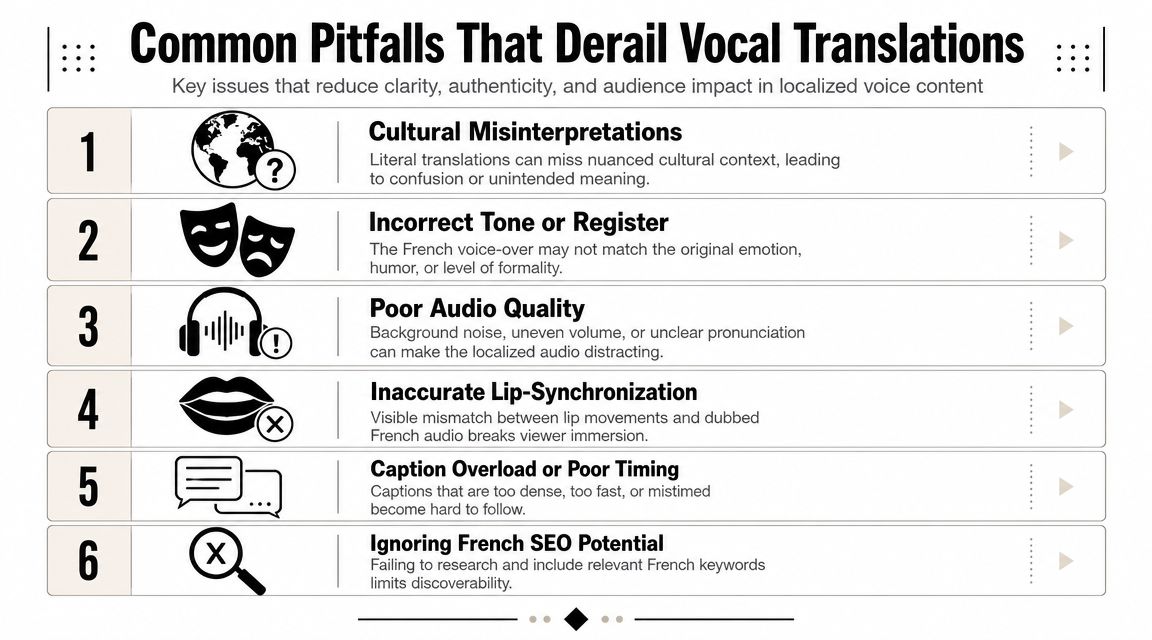 Common Pitfalls That Derail Vocal Translations

Key issues that reduce clarity, authenticity, and audience impact in localized voice content

1

Cultural Misinterpretations

Literal translations can miss nuanced cultural context, leading to confusion or unintended meaning.

2

Incorrect Tone or Register

The French voice-over may not match the original emotion, humor, or level of formality.

3

Poor Audio Quality

Background noise, uneven volume, or unclear pronunciation can make the localized audio distracting.

4

Inaccurate Lip-Synchronization

Visible mismatch between lip movements and dubbed French audio breaks viewer immersion.

5

Caption Overload or Poor Timing

Captions that are too dense, too fast, or mistimed become hard to follow.

6

Ignoring French SEO Potential

Failing to research and include relevant French keywords limits discoverability.